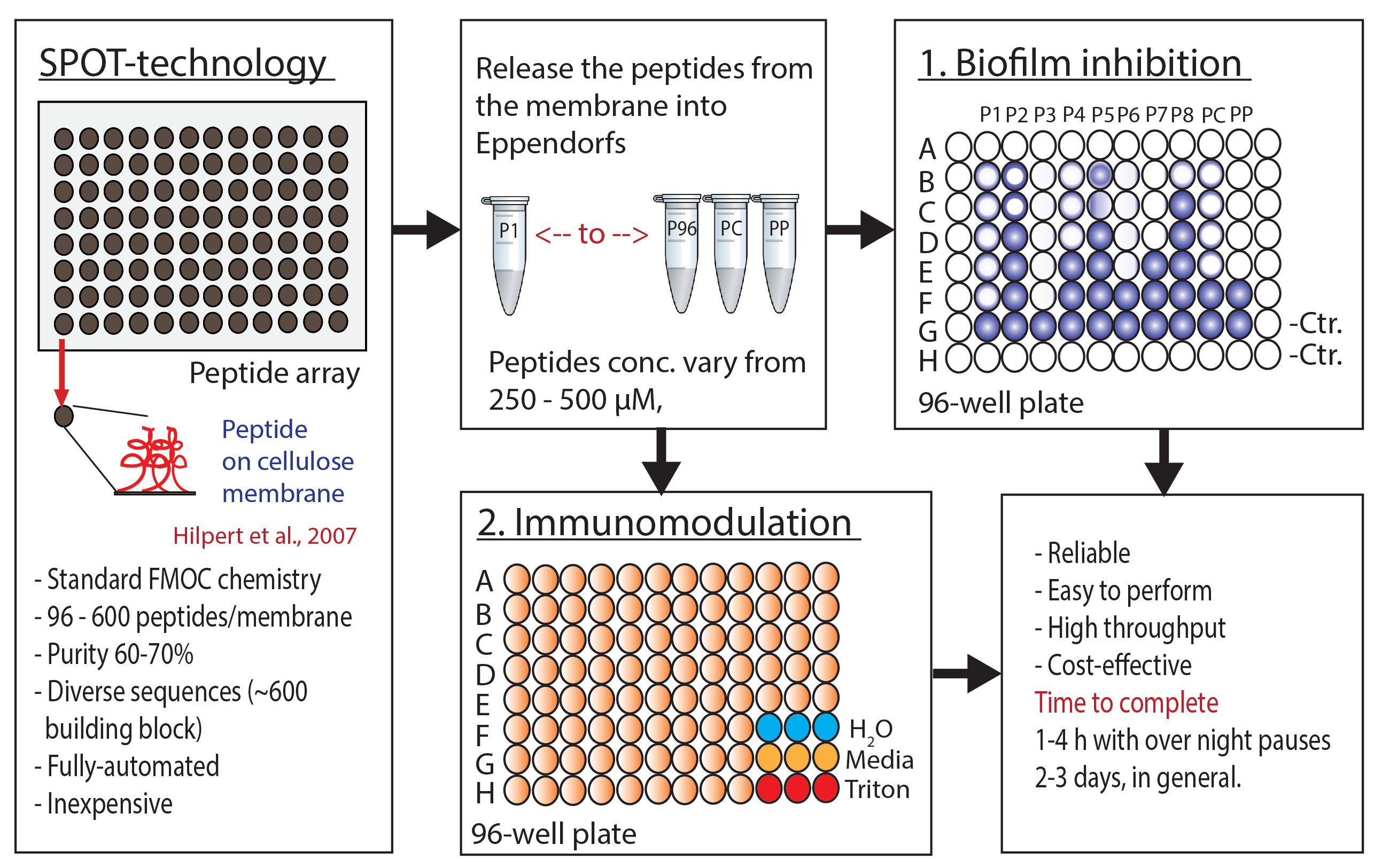 SPOT-technology

Peptide array

Peptide on cellulose membrane

Hilpert et al., 2007

- Standard FMOC chemistry
- 96 - 600 peptides/membrane
- Purity 60-70%
- Diverse sequences (~600 building block)
- Fully-automated
- Inexpensive

Release the peptides from the membrane into Eppendorfs

P1 <-- to --> P96 PC PP

Peptides conc. vary from 250 - 500 µM,

1. Biofilm inhibition

P1 P2 P3 P4 P5 P6 P7 P8 PC PP

A
B
C
D
E
F
G -Ctr.
H -Ctr.

96-well plate

2. Immunomodulation

A
B
C
D
E
F $H_2O$
G Media
H Triton

96-well plate

- Reliable
- Easy to perform
- High throughput
- Cost-effective
Time to complete
1-4 h with over night pauses
2-3 days, in general.